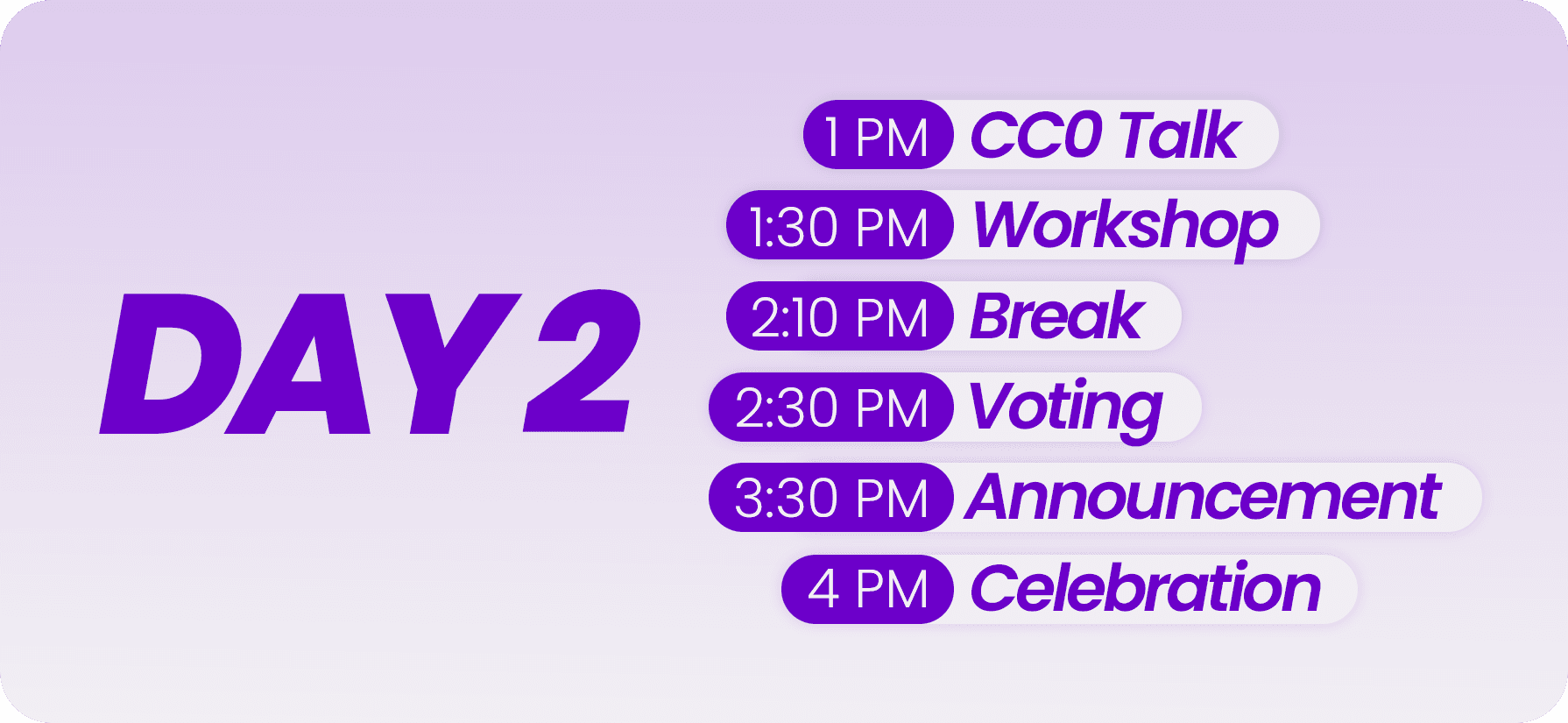 DAY 2

1 PM CC0 Talk
1:30 PM Workshop
2:10 PM Break
2:30 PM Voting
3:30 PM Announcement
4 PM Celebration